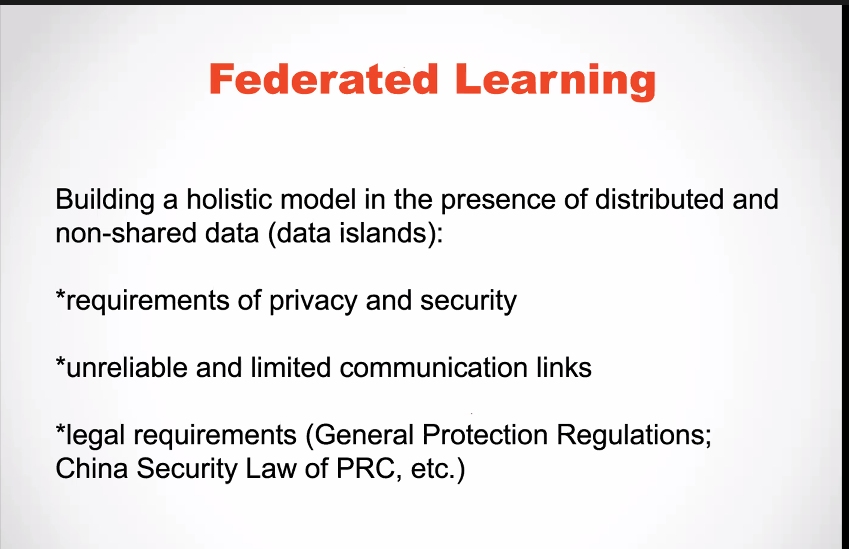 Federated Learning

Building a holistic model in the presence of distributed and non-shared data (data islands):

*requirements of privacy and security

*unreliable and limited communication links

*legal requirements (General Protection Regulations; China Security Law of PRC, etc.)